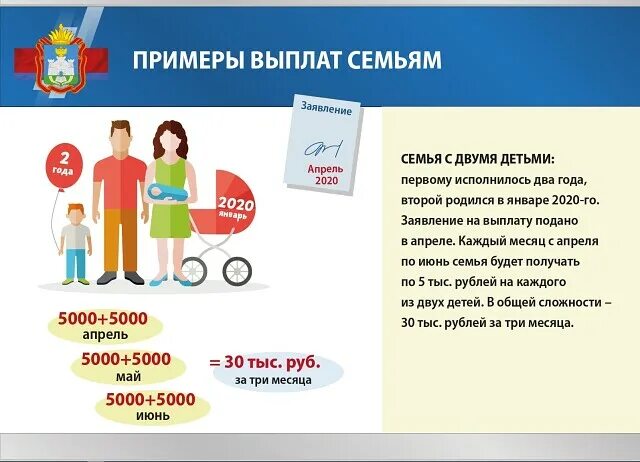 ПРИМЕРЫ ВЫПЛАТ СЕМЬЯМ

Заявление

Апрель 2020

2 года

2020 январь

5000+5000 апрель

5000+5000 май

5000+5000 июнь

= 30 тыс. руб. за три месяца

СЕМЬЯ С ДВУМЯ ДЕТЬМИ: первому исполнилось два года, второй родился в январе 2020-го. Заявление на выплату подано в апреле. Каждый месяц с апреля по июнь семья будет получать по 5 тыс. рублей на каждого из двух детей. В общей сложности – 30 тыс. рублей за три месяца.